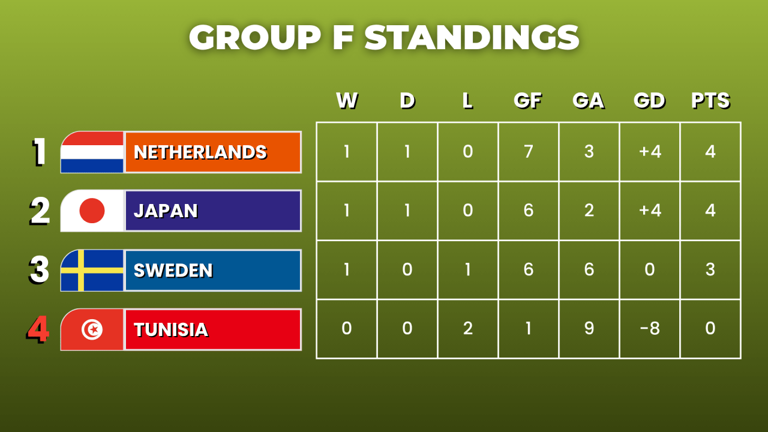 GROUP F STANDINGS

| | | W | D | L | GF | GA | GD | PTS |
|---|---|---|---|---|---|---|---|---|
| 1 | NETHERLANDS | 1 | 1 | 0 | 7 | 3 | +4 | 4 |
| 2 | JAPAN | 1 | 1 | 0 | 6 | 2 | +4 | 4 |
| 3 | SWEDEN | 1 | 0 | 1 | 6 | 6 | 0 | 3 |
| 4 | TUNISIA | 0 | 0 | 2 | 1 | 9 | -8 | 0 |